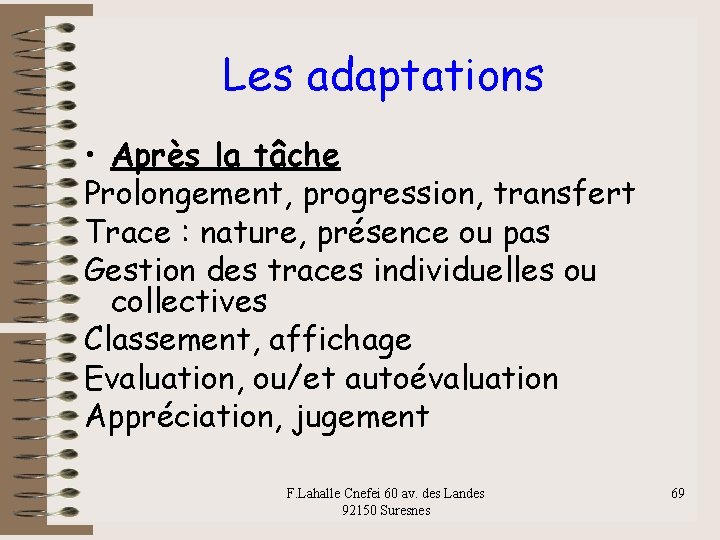 Les adaptations

• Après la tâche

Prolongement, progression, transfert

Trace : nature, présence ou pas

Gestion des traces individuelles ou collectives

Classement, affichage

Evaluation, ou/et autoévaluation

Appréciation, jugement

F.Lahalle Cnefei 60 av. des Landes
92150 Suresnes

69